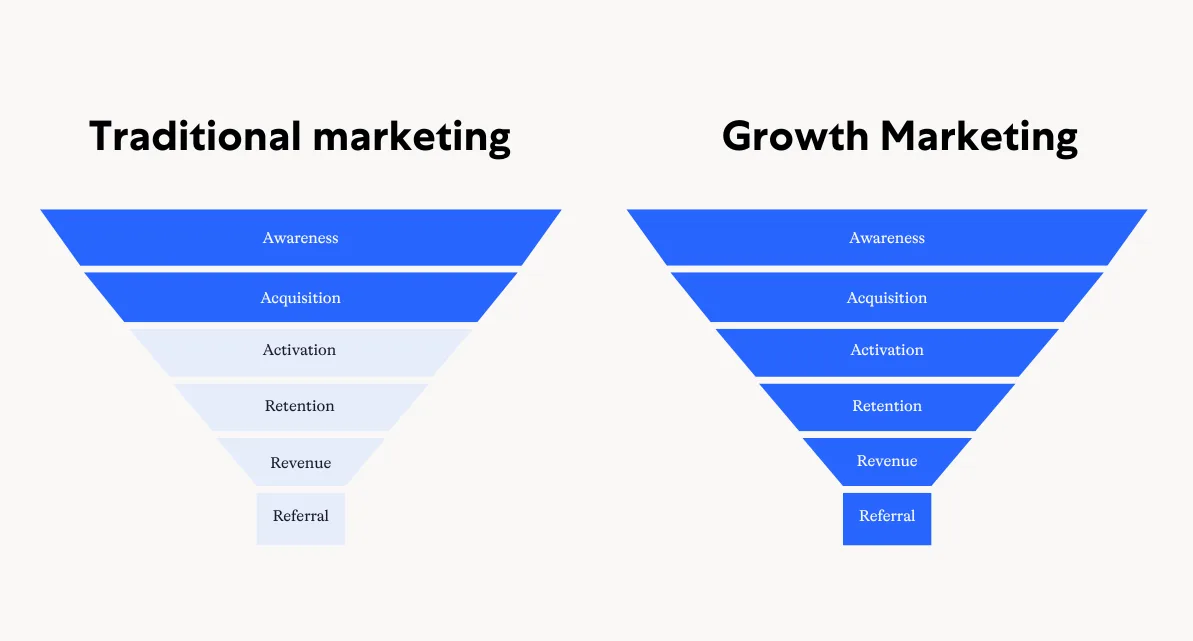 Traditional marketing

Awareness
Acquisition
Activation
Retention
Revenue
Referral

Growth Marketing

Awareness
Acquisition
Activation
Retention
Revenue
Referral